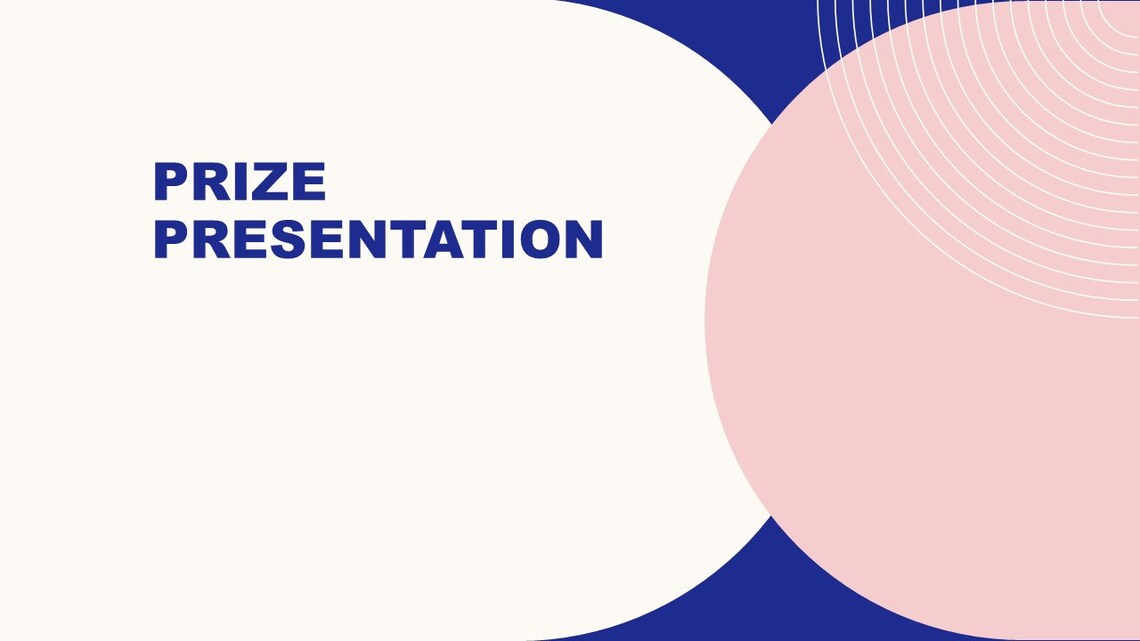 PRIZE
PRESENTATION